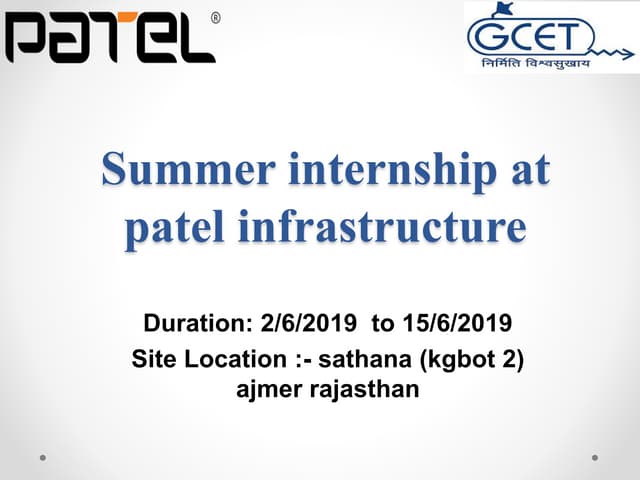 PATEL®

GCET
निर्मिति विश्वसुखाय

Summer internship at patel infrastructure

Duration: 2/6/2019 to 15/6/2019
Site Location :- sathana (kgbot 2) ajmer rajasthan